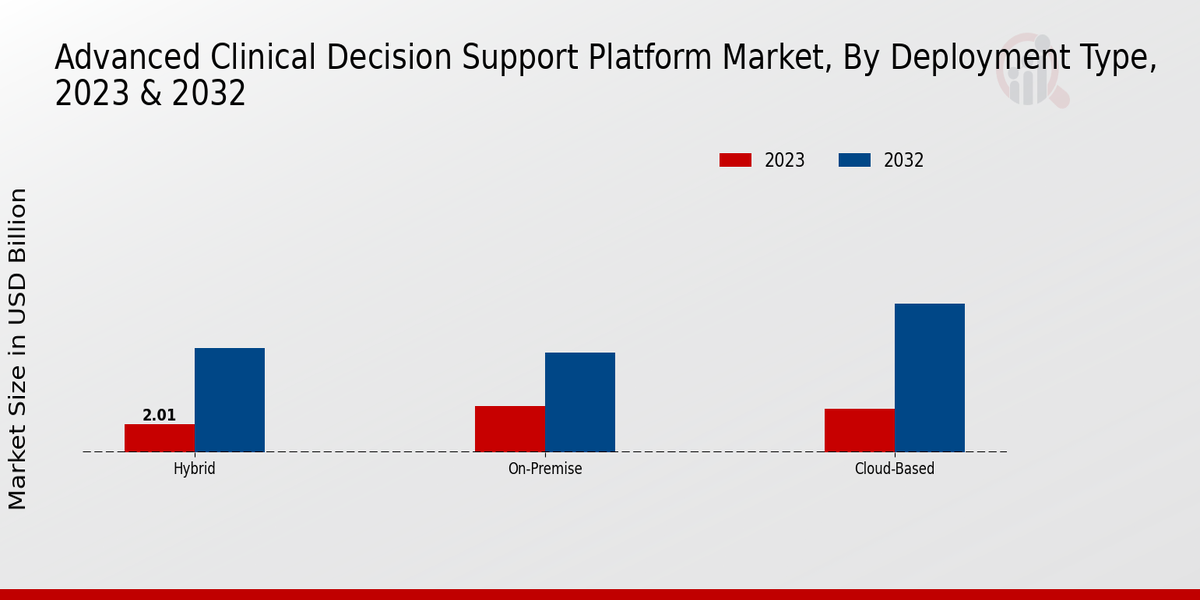 Advanced Clinical Decision Support Platform Market, By Deployment Type, 2023 & 2032

2023
2032

Market Size in USD Billion

2.01

Hybrid
On-Premise
Cloud-Based